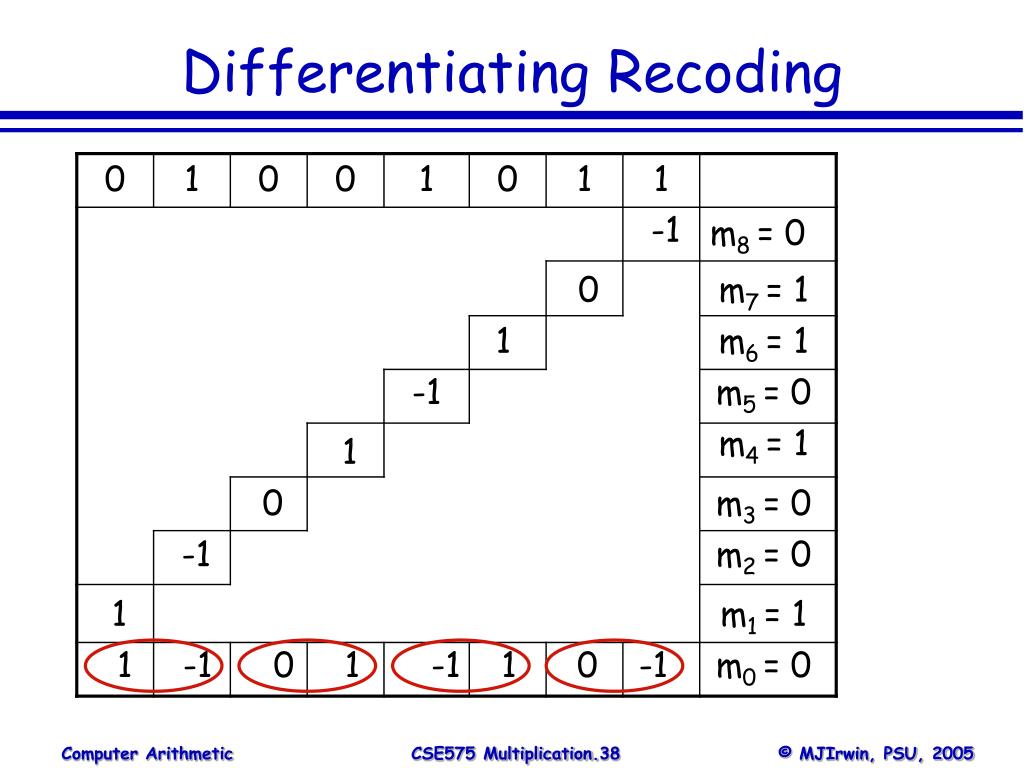 Differentiating Recoding

| 0 | 1 | 0 | 0 | 1 | 0 | 1 | 1 | |
|---|---|---|---|---|---|---|---|---|
| | | | | | | | -1 | $m_8 = 0$ |
| | | | | | | 0 | | $m_7 = 1$ |
| | | | | | 1 | | | $m_6 = 1$ |
| | | | | -1 | | | | $m_5 = 0$ |
| | | | 1 | | | | | $m_4 = 1$ |
| | | 0 | | | | | | $m_3 = 0$ |
| | -1 | | | | | | | $m_2 = 0$ |
| 1 | | | | | | | | $m_1 = 1$ |
| 1 | -1 | 0 | 1 | -1 | 1 | 0 | -1 | $m_0 = 0$ |

Computer Arithmetic

CSE575 Multiplication.38

© MJIrwin, PSU, 2005